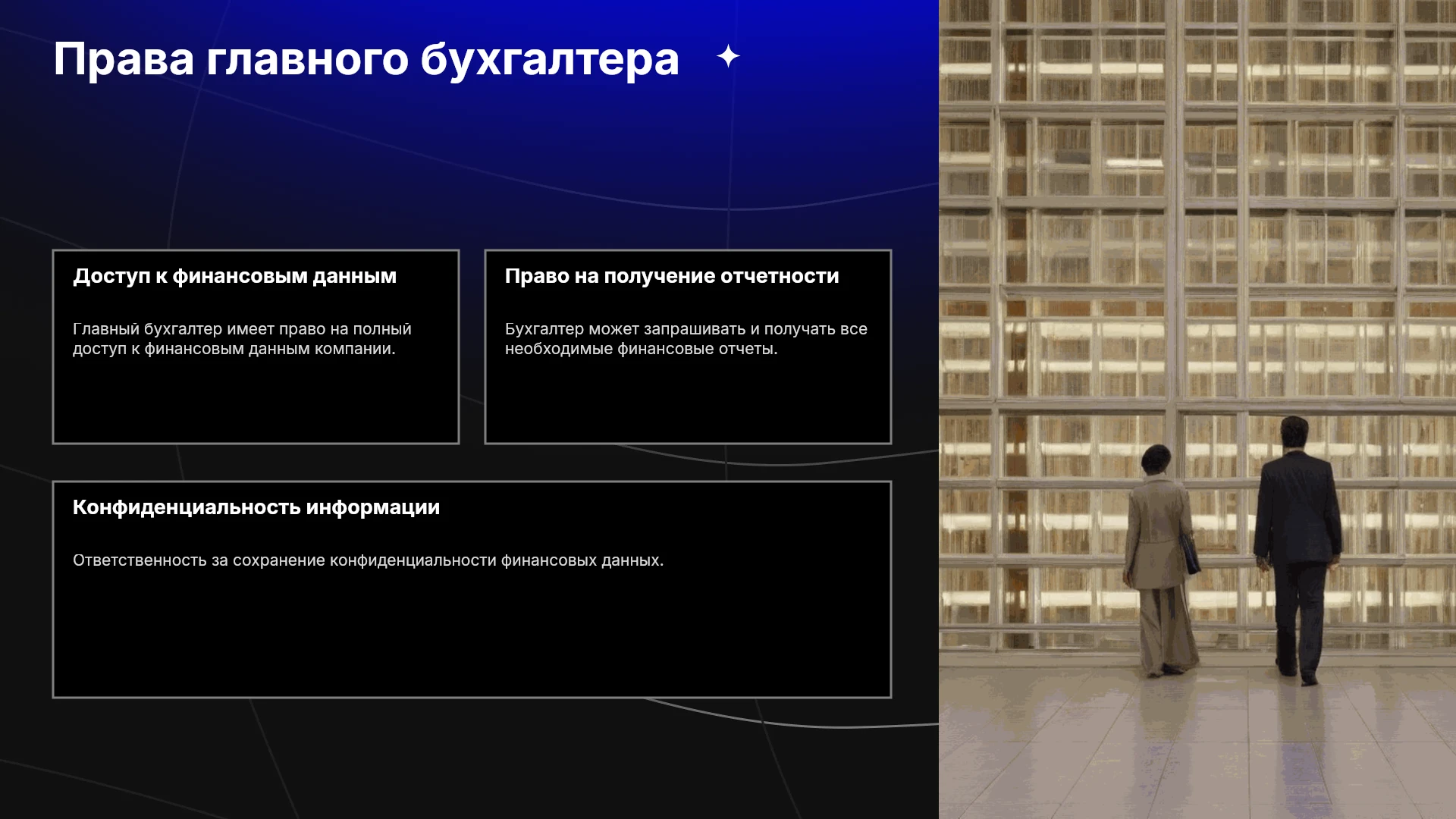 Права главного бухгалтера

Доступ к финансовым данным

Главный бухгалтер имеет право на полный доступ к финансовым данным компании.

Право на получение отчетности

Бухгалтер может запрашивать и получать все необходимые финансовые отчеты.

Конфиденциальность информации

Ответственность за сохранение конфиденциальности финансовых данных.